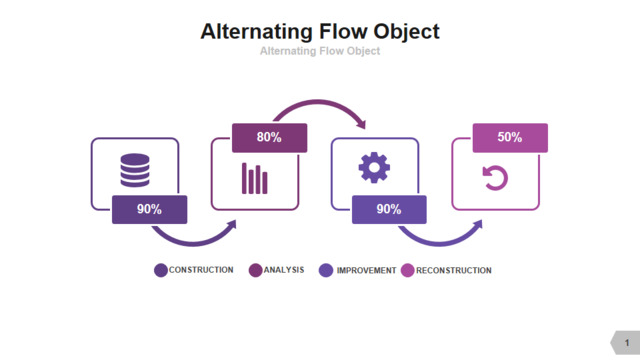 Alternating Flow Object

Alternating Flow Object

90%

80%

90%

50%

CONSTRUCTION ANALYSIS IMPROVEMENT RECONSTRUCTION

1